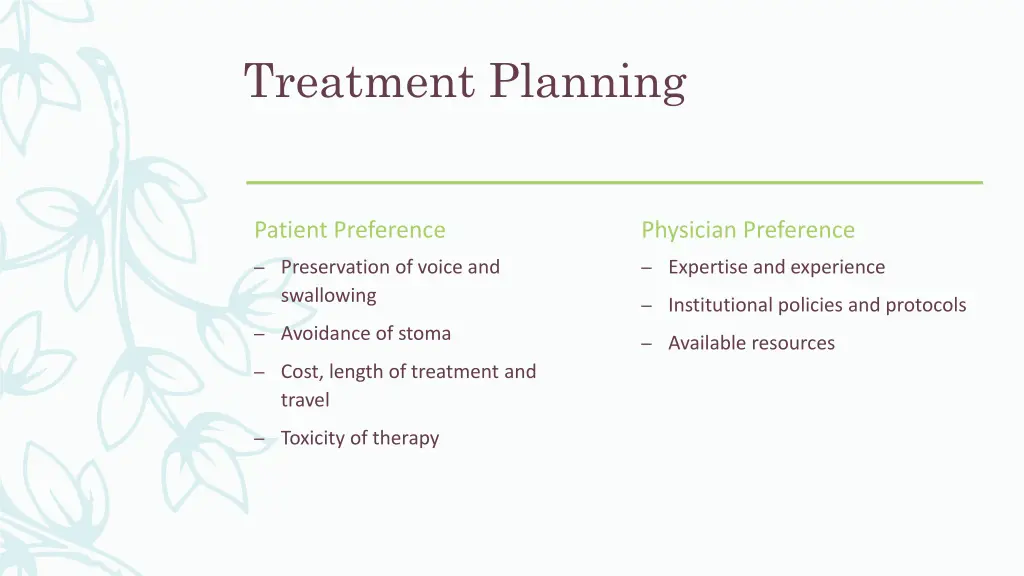 Treatment Planning

Patient Preference

– Preservation of voice and swallowing

– Avoidance of stoma

– Cost, length of treatment and travel

– Toxicity of therapy

Physician Preference

– Expertise and experience

– Institutional policies and protocols

– Available resources